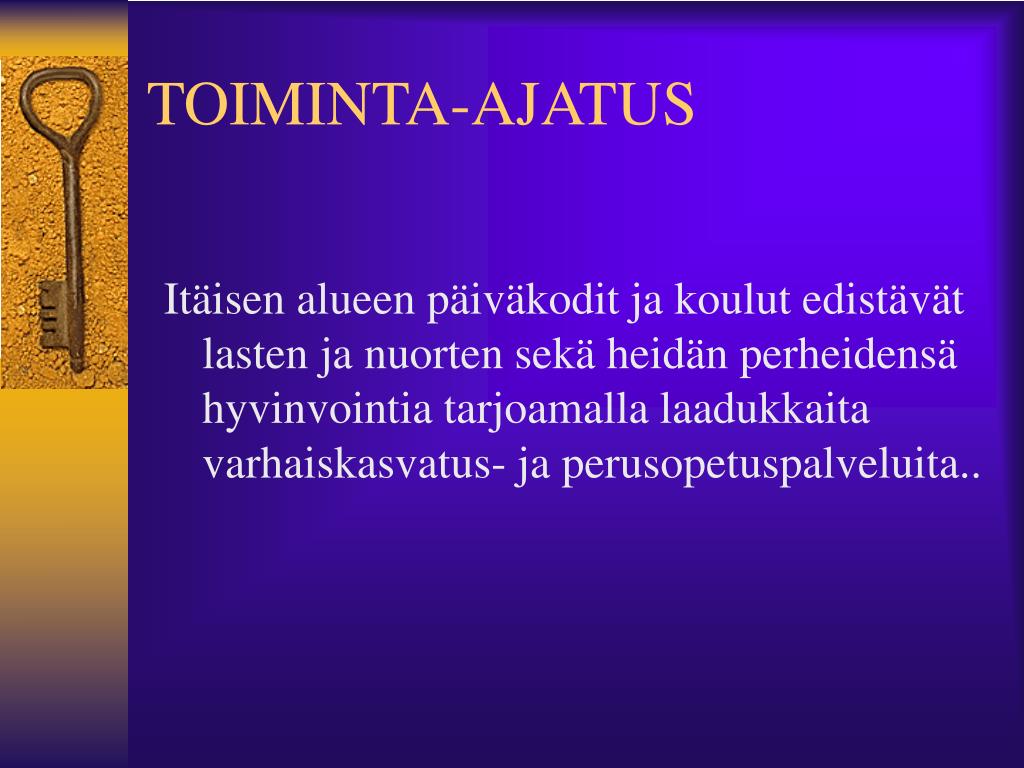 TOIMINTA-AJATUS

Itäisen alueen päiväkodit ja koulut edistävät lasten ja nuorten sekä heidän perheidensä hyvinvointia tarjoamalla laadukkaita varhaiskasvatus- ja perusopetuspalveluita..